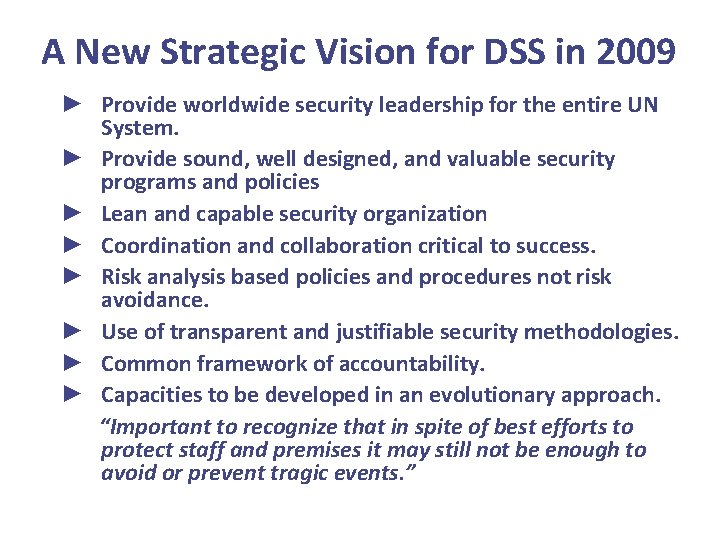 A New Strategic Vision for DSS in 2009

► Provide worldwide security leadership for the entire UN System.

► Provide sound, well designed, and valuable security programs and policies

► Lean and capable security organization

► Coordination and collaboration critical to success.

► Risk analysis based policies and procedures not risk avoidance.

► Use of transparent and justifiable security methodologies.

► Common framework of accountability.

► Capacities to be developed in an evolutionary approach.

"Important to recognize that in spite of best efforts to protect staff and premises it may still not be enough to avoid or prevent tragic events."